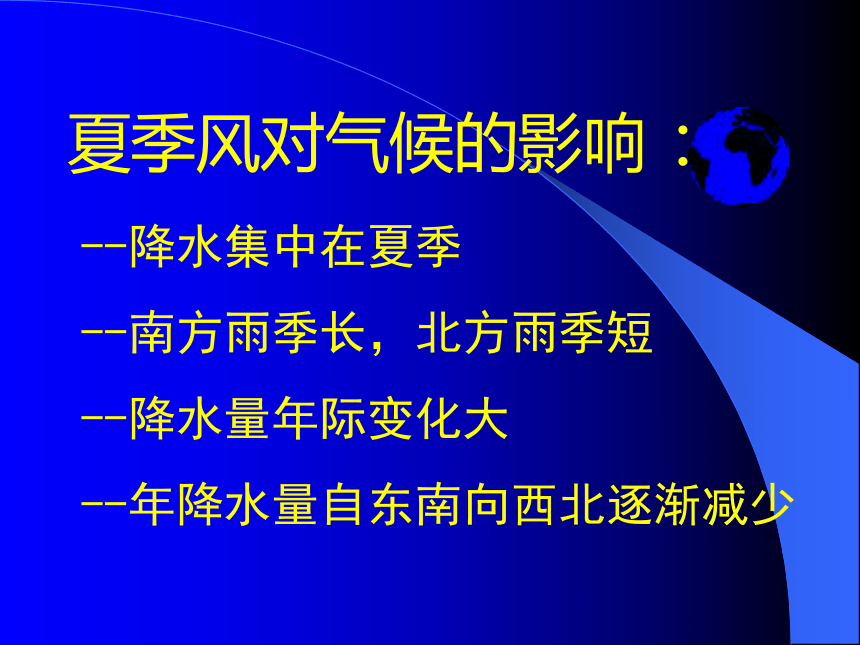 夏季风对气候的影响：

--降水集中在夏季

--南方雨季长，北方雨季短

--降水量年际变化大

--年降水量自东南向西北逐渐减少